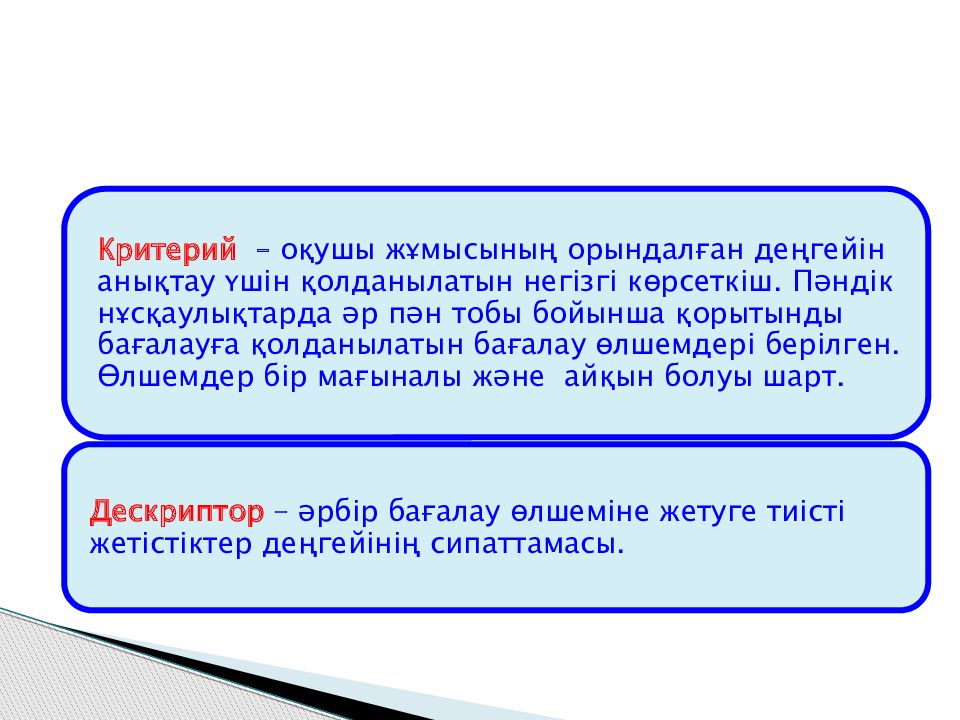 Критерий – оқушы жұмысының орындалған деңгейін анықтау үшін қолданылатын негізгі көрсеткіш. Пәндік нұсқаулықтарда әр пән тобы бойынша қорытынды бағалауға қолданылатын бағалау өлшемдері берілген. Өлшемдер бір мағыналы және айқын болуы шарт.

Дескриптор – әрбір бағалау өлшеміне жетуге тиісті жетістіктер деңгейінің сипаттамасы.